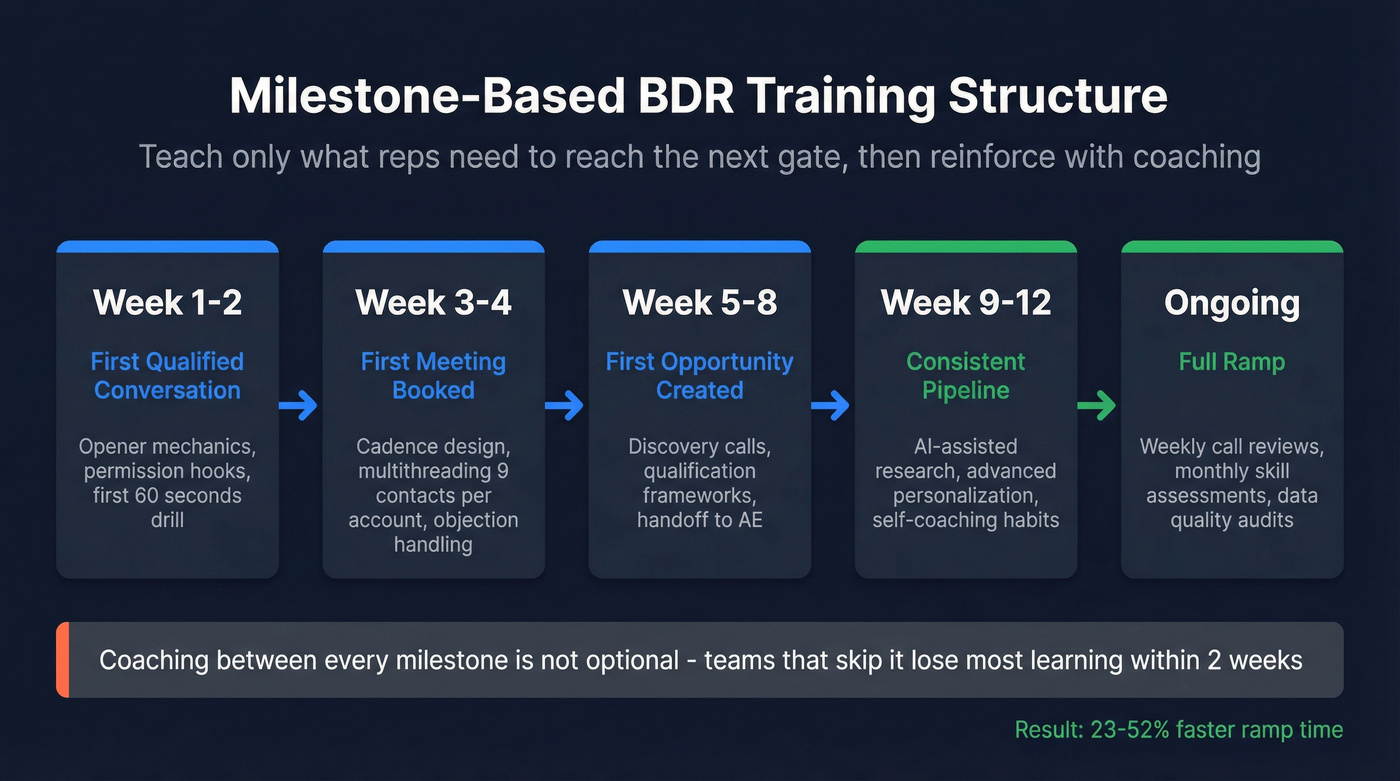 Milestone-Based BDR Training Structure

Teach only what reps need to reach the next gate, then reinforce with coaching

Week 1-2

First Qualified Conversation

Opener mechanics, permission hooks, first 60 seconds drill

Week 3-4

First Meeting Booked

Cadence design, multithreading 9 contacts per account, objection handling

Week 5-8

First Opportunity Created

Discovery calls, qualification frameworks, handoff to AE

Week 9-12

Consistent Pipeline

AI-assisted research, advanced personalization, self-coaching habits

Ongoing

Full Ramp

Weekly call reviews, monthly skill assessments, data quality audits

Coaching between every milestone is not optional - teams that skip it lose most learning within 2 weeks

Result: 23-52% faster ramp time